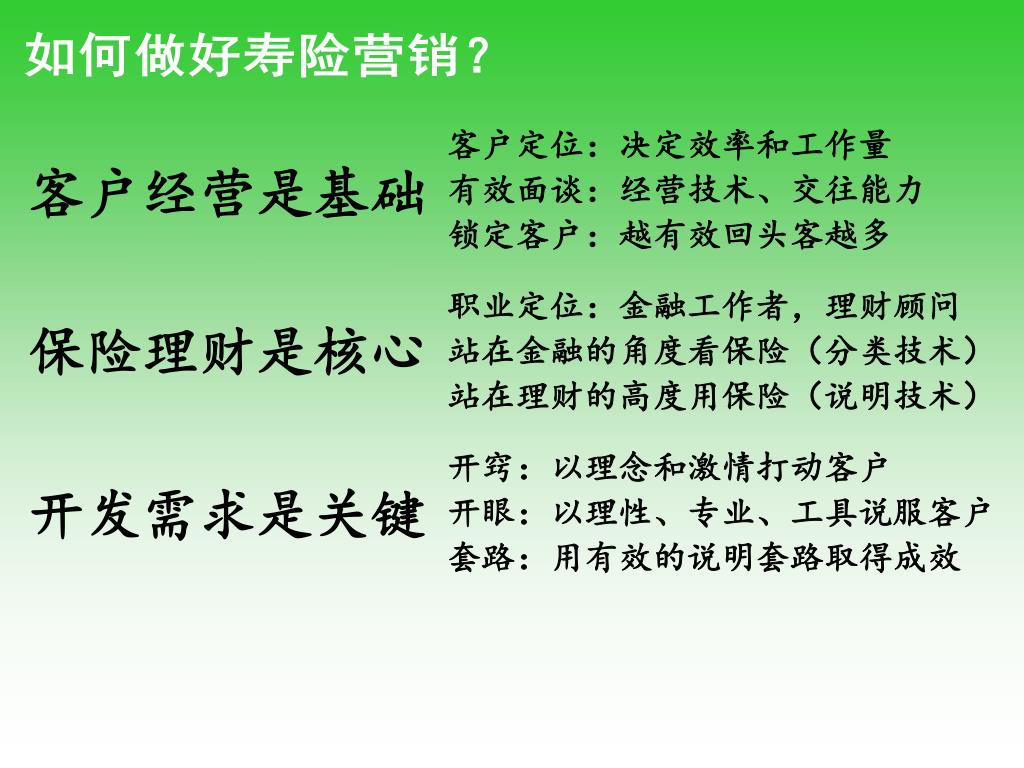 如何做好寿险营销？

客户经营是基础

客户定位：决定效率和工作量
有效面谈：经营技术、交往能力
锁定客户：越有效回头客越多

保险理财是核心

职业定位：金融工作者，理财顾问
站在金融的角度看保险（分类技术）
站在理财的高度用保险（说明技术）

开发需求是关键

开窍：以理念和激情打动客户
开眼：以理性、专业、工具说服客户
套路：用有效的说明套路取得成效